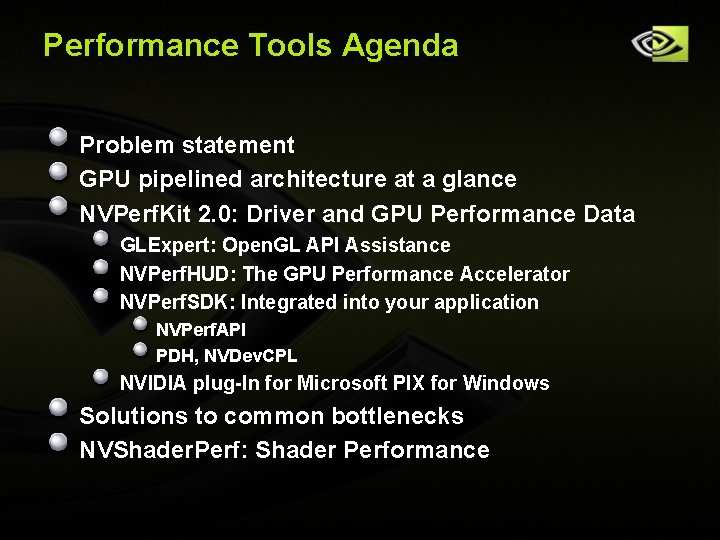 Performance Tools Agenda

Problem statement
GPU pipelined architecture at a glance
NVPerfKit 2.0: Driver and GPU Performance Data
GLExpert: OpenGL API Assistance
NVPerfHUD: The GPU Performance Accelerator
NVPerfSDK: Integrated into your application
NVPerfAPI
PDH, NVDevCPL
NVIDIA plug-In for Microsoft PIX for Windows
Solutions to common bottlenecks
NVShaderPerf: Shader Performance